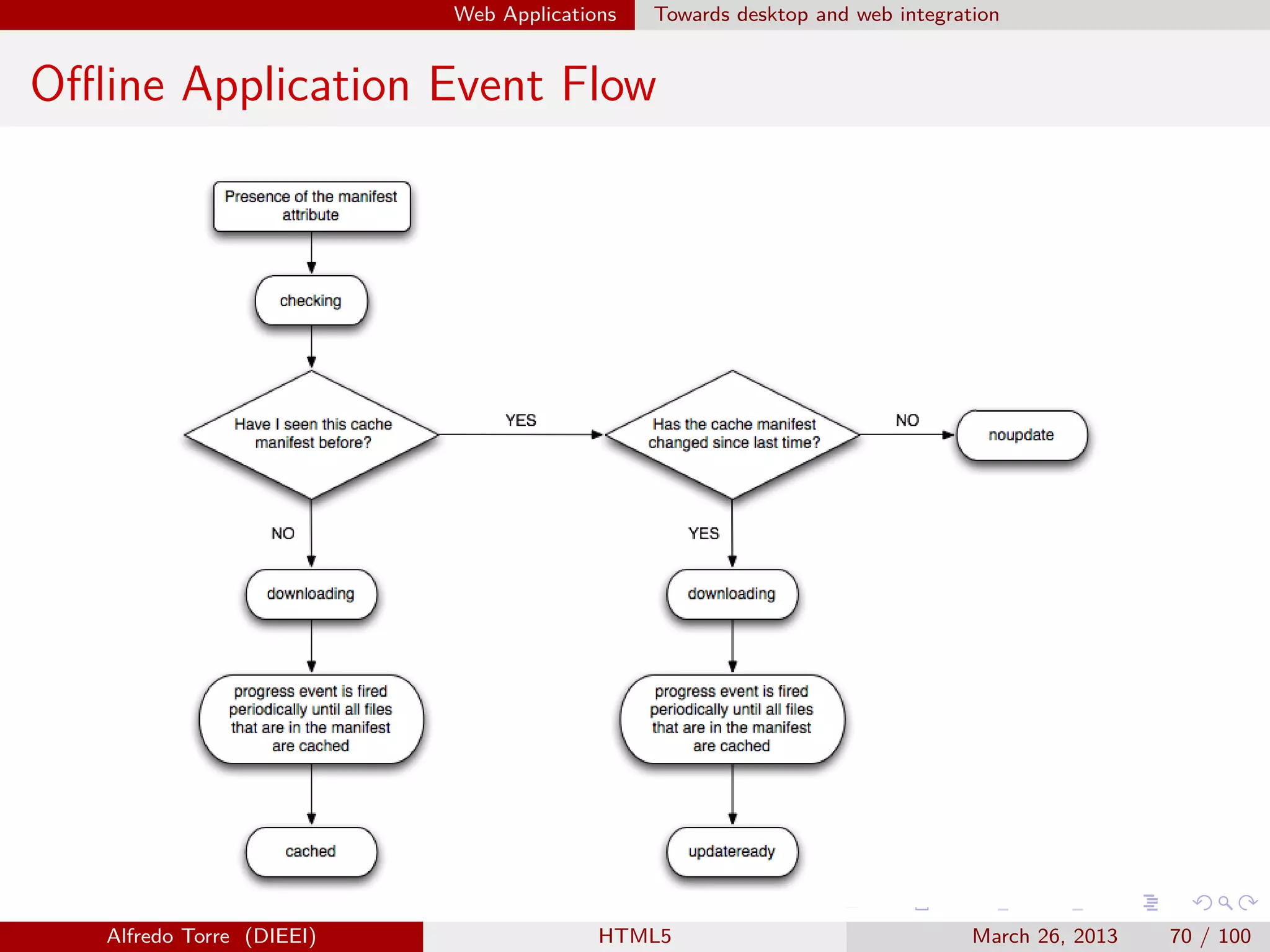 Web Applications Towards desktop and web integration

Offline Application Event Flow

Presence of the manifest attribute

checking

Have I seen this cache manifest before?

YES

Has the cache manifest changed since last time?

NO

noupdate

NO

downloading

progress event is fired periodically until all files that are in the manifest are cached

cached

YES

downloading

progress event is fired periodically until all files that are in the manifest are cached

updateready

Alfredo Torre (DIEEI) HTML5 March 26, 2013 70 / 100